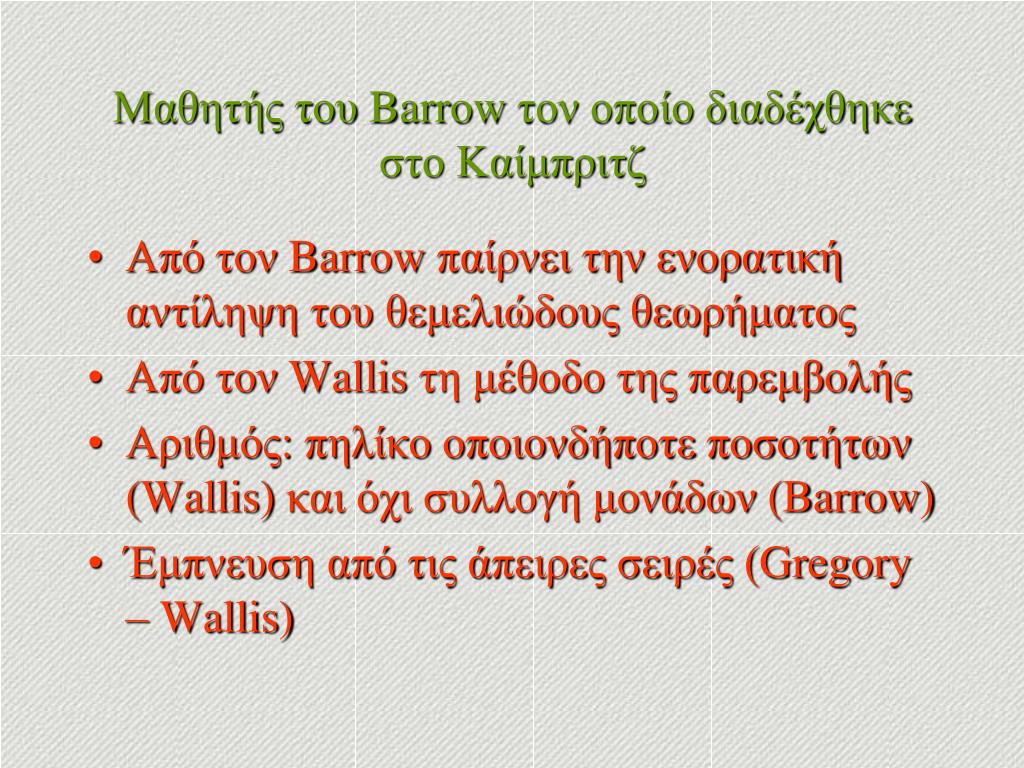 Μαθητής του Barrow τον οποίο διαδέχθηκε στο Καίμπριτζ

• Από τον Barrow παίρνει την ενορατική αντίληψη του θεμελιώδους θεωρήματος
• Από τον Wallis τη μέθοδο της παρεμβολής
• Αριθμός: πηλίκο οποιονδήποτε ποσοτήτων (Wallis) και όχι συλλογή μονάδων (Barrow)
• Έμπνευση από τις άπειρες σειρές (Gregory – Wallis)